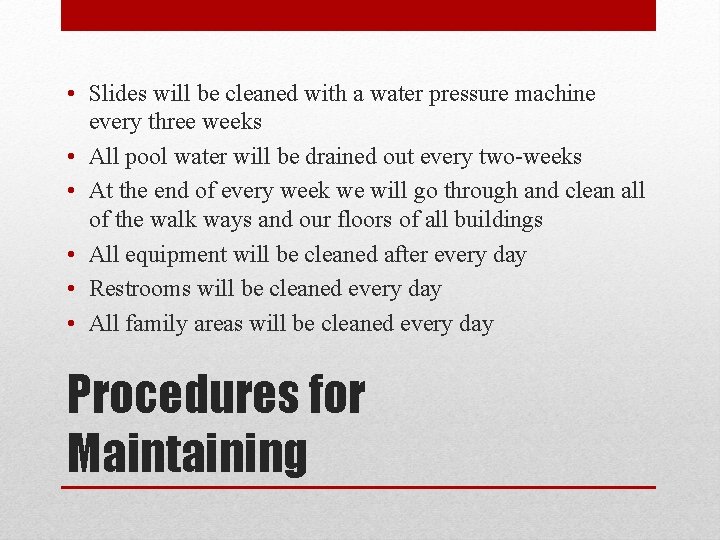 • Slides will be cleaned with a water pressure machine every three weeks
• All pool water will be drained out every two-weeks
• At the end of every week we will go through and clean all of the walk ways and our floors of all buildings
• All equipment will be cleaned after every day
• Restrooms will be cleaned every day
• All family areas will be cleaned every day

Procedures for Maintaining